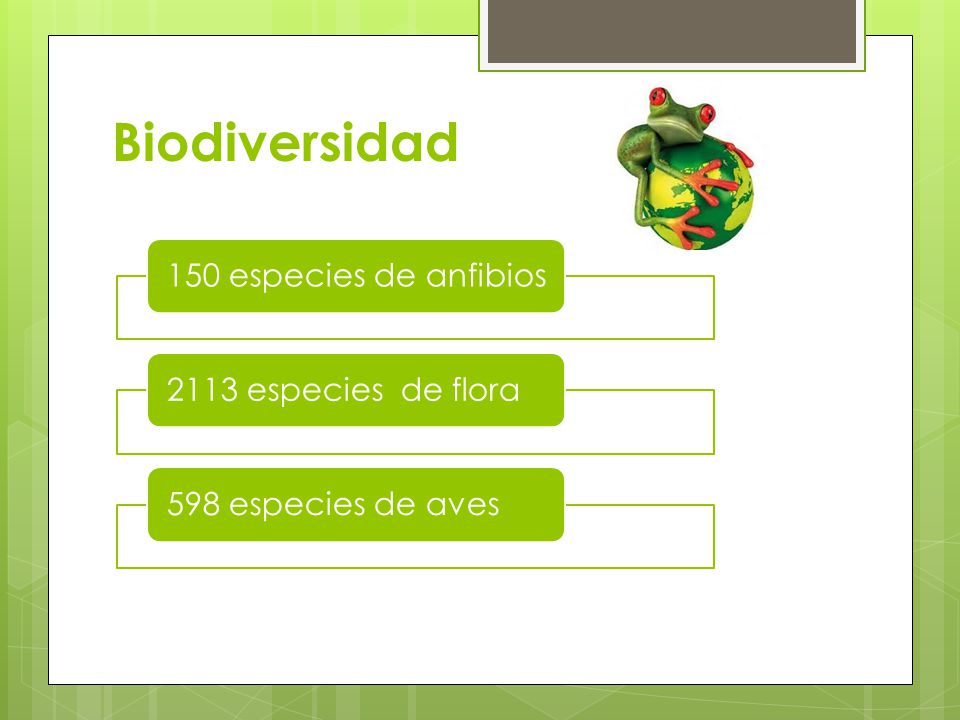 Biodiversidad

150 especies de anfibios

2113 especies de flora

598 especies de aves